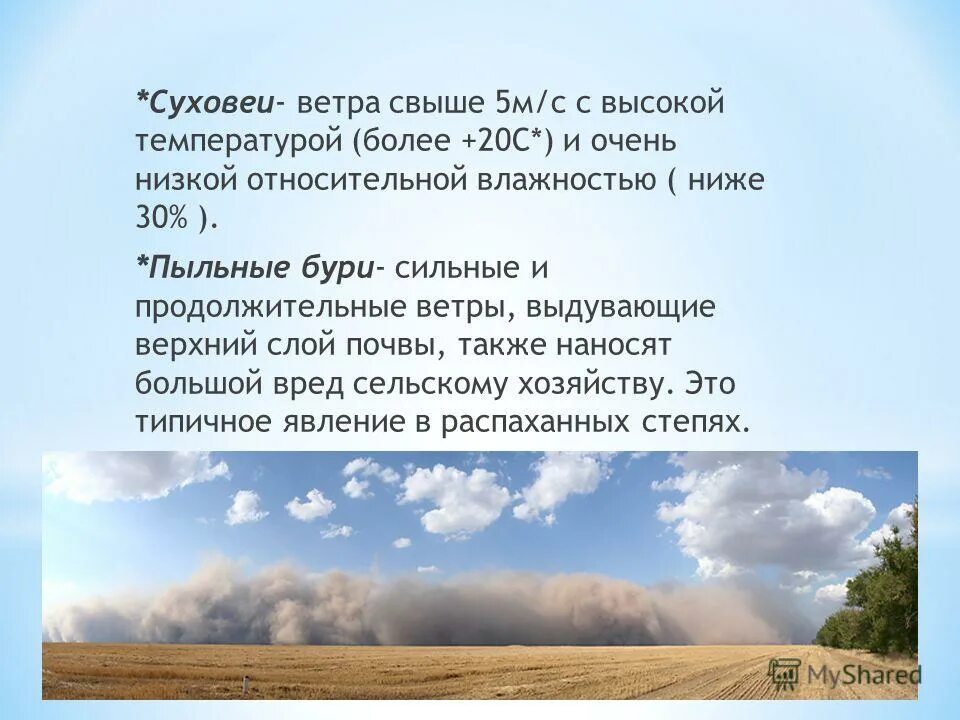 *Суховеи- ветра свыше 5м/с с высокой температурой (более +20С*) и очень низкой относительной влажностью ( ниже 30% ).

*Пыльные бури- сильные и продолжительные ветры, выдувающие верхний слой почвы, также наносят большой вред сельскому хозяйству. Это типичное явление в распаханных степях.

MyShared